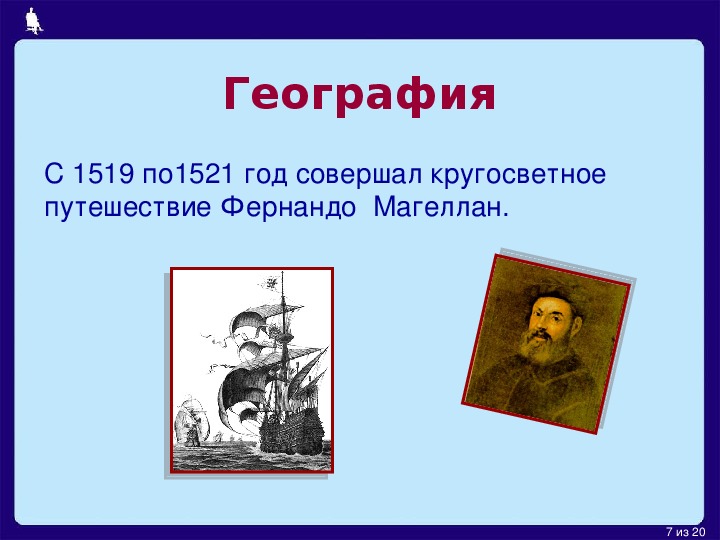 География

С 1519 по1521 год совершал кругосветное путешествие Фернандо  Магеллан.

7 из 20